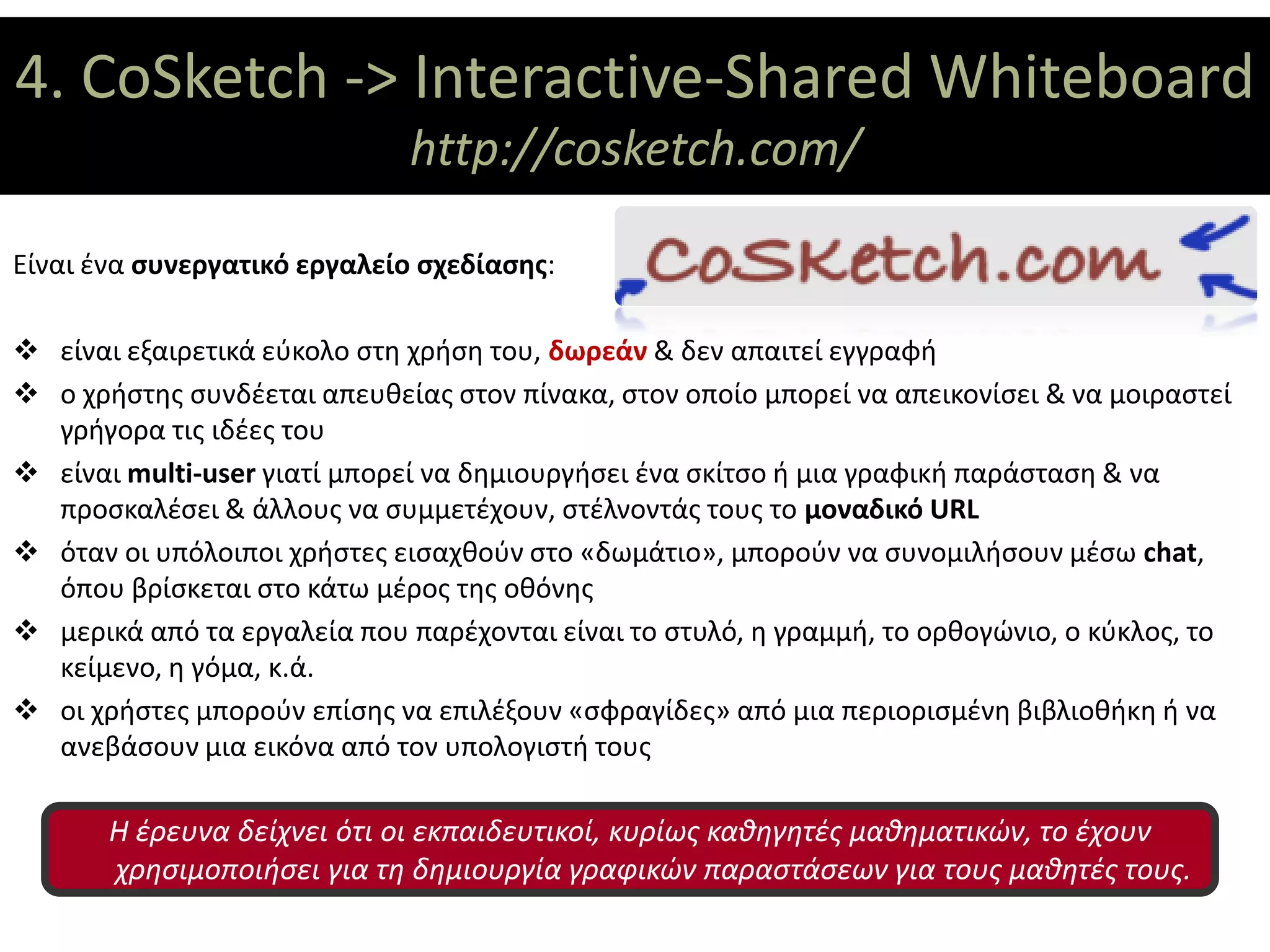 4. CoSketch -> Interactive-Shared Whiteboard
http://cosketch.com/

Είναι ένα συνεργατικό εργαλείο σχεδίασης:

CoSketch.com

❖ είναι εξαιρετικά εύκολο στη χρήση του, δωρεάν & δεν απαιτεί εγγραφή
❖ ο χρήστης συνδέεται απευθείας στον πίνακα, στον οποίο μπορεί να απεικονίσει & να μοιραστεί γρήγορα τις ιδέες του
❖ είναι multi-user γιατί μπορεί να δημιουργήσει ένα σκίτσο ή μια γραφική παράσταση & να προσκαλέσει & άλλους να συμμετέχουν, στέλνοντάς τους το μοναδικό URL
❖ όταν οι υπόλοιποι χρήστες εισαχθούν στο «δωμάτιο», μπορούν να συνομιλήσουν μέσω chat, όπου βρίσκεται στο κάτω μέρος της οθόνης
❖ μερικά από τα εργαλεία που παρέχονται είναι το στυλό, η γραμμή, το ορθογώνιο, ο κύκλος, το κείμενο, η γόμα, κ.ά.
❖ οι χρήστες μπορούν επίσης να επιλέξουν «σφραγίδες» από μια περιορισμένη βιβλιοθήκη ή να ανεβάσουν μια εικόνα από τον υπολογιστή τους

Η έρευνα δείχνει ότι οι εκπαιδευτικοί, κυρίως καθηγητές μαθηματικών, το έχουν χρησιμοποιήσει για τη δημιουργία γραφικών παραστάσεων για τους μαθητές τους.